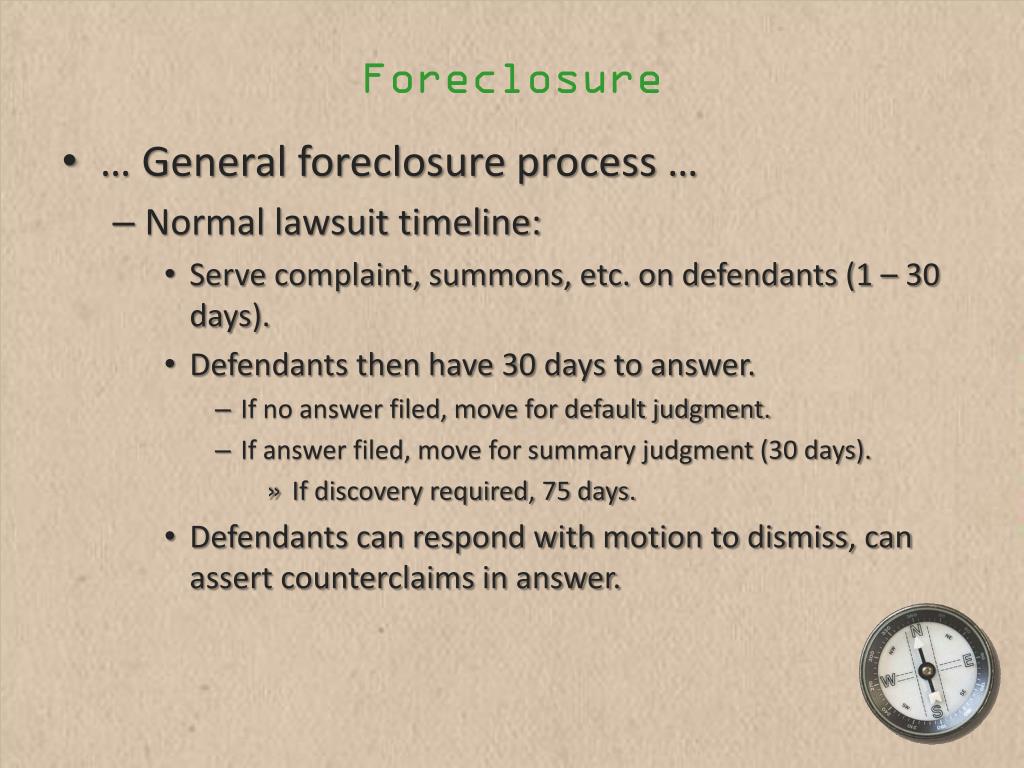 Foreclosure

• … General foreclosure process …
– Normal lawsuit timeline:
• Serve complaint, summons, etc. on defendants (1 – 30 days).
• Defendants then have 30 days to answer.
– If no answer filed, move for default judgment.
– If answer filed, move for summary judgment (30 days).
» If discovery required, 75 days.
• Defendants can respond with motion to dismiss, can assert counterclaims in answer.

N
E
S
W